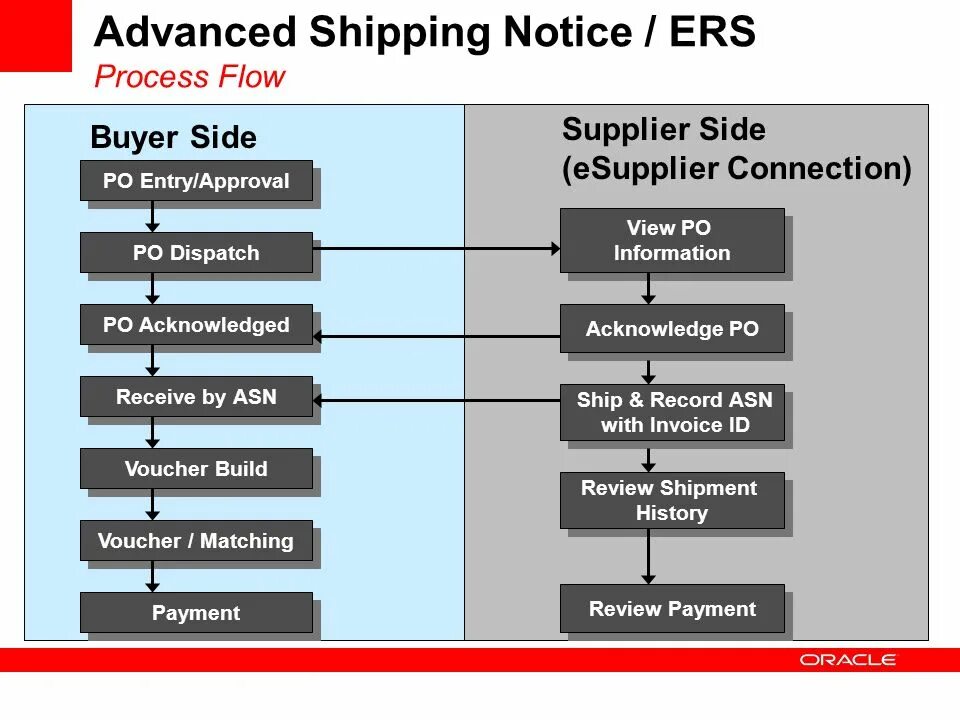 Advanced Shipping Notice / ERS
Process Flow

Buyer Side

PO Entry/Approval

PO Dispatch

PO Acknowledged

Receive by ASN

Voucher Build

Voucher / Matching

Payment

Supplier Side
(eSupplier Connection)

View PO Information

Acknowledge PO

Ship & Record ASN with Invoice ID

Review Shipment History

Review Payment

ORACLE